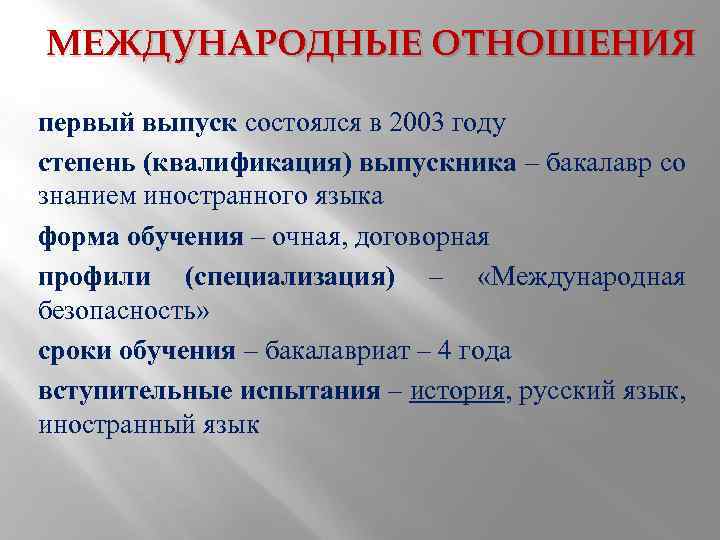 МЕЖДУНАРОДНЫЕ ОТНОШЕНИЯ

первый выпуск состоялся в 2003 году

степень (квалификация) выпускника – бакалавр со знанием иностранного языка

форма обучения – очная, договорная

профили (специализация) – «Международная безопасность»

сроки обучения – бакалавриат – 4 года

вступительные испытания – история, русский язык, иностранный язык